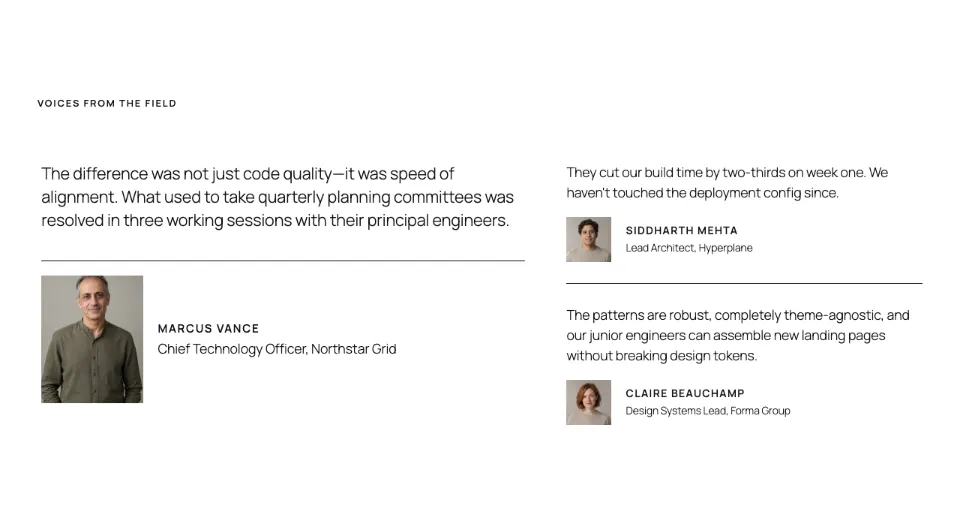 VOICES FROM THE FIELD

The difference was not just code quality—it was speed of alignment. What used to take quarterly planning committees was resolved in three working sessions with their principal engineers.

MARCUS VANCE
Chief Technology Officer, Northstar Grid

They cut our build time by two-thirds on week one. We haven't touched the deployment config since.

SIDDHARTH MEHTA
Lead Architect, Hyperplane

The patterns are robust, completely theme-agnostic, and our junior engineers can assemble new landing pages without breaking design tokens.

CLAIRE BEAUCHAMP
Design Systems Lead, Forma Group